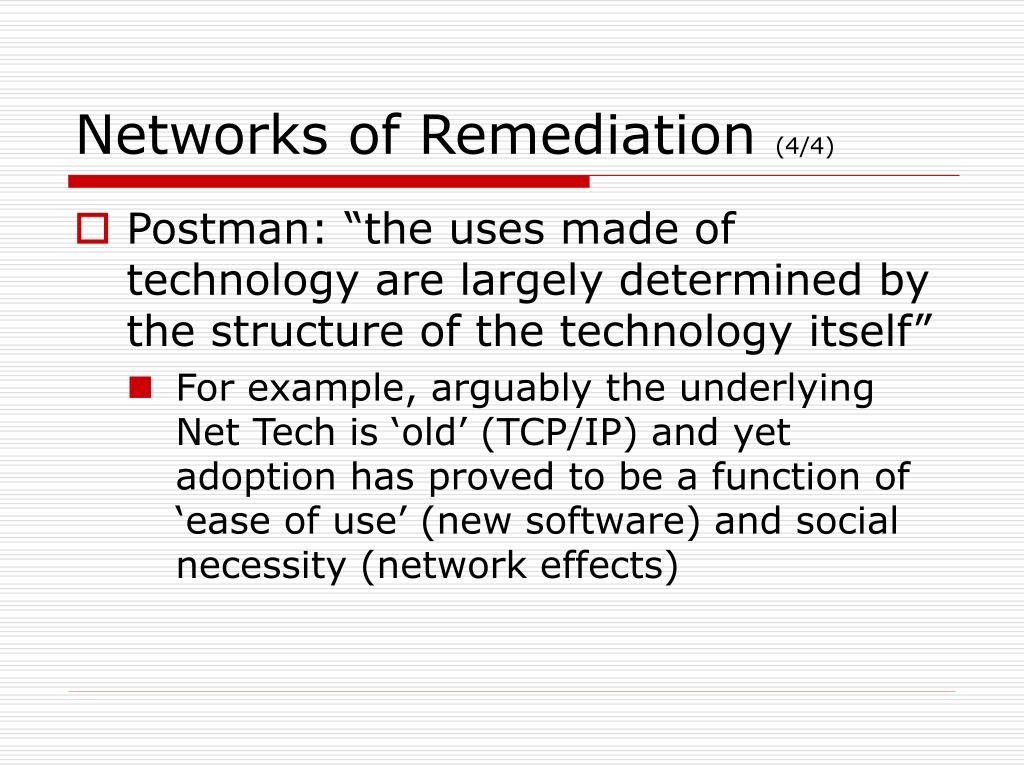 Networks of Remediation (4/4)

Postman: “the uses made of technology are largely determined by the structure of the technology itself”

For example, arguably the underlying Net Tech is ‘old’ (TCP/IP) and yet adoption has proved to be a function of ‘ease of use’ (new software) and social necessity (network effects)